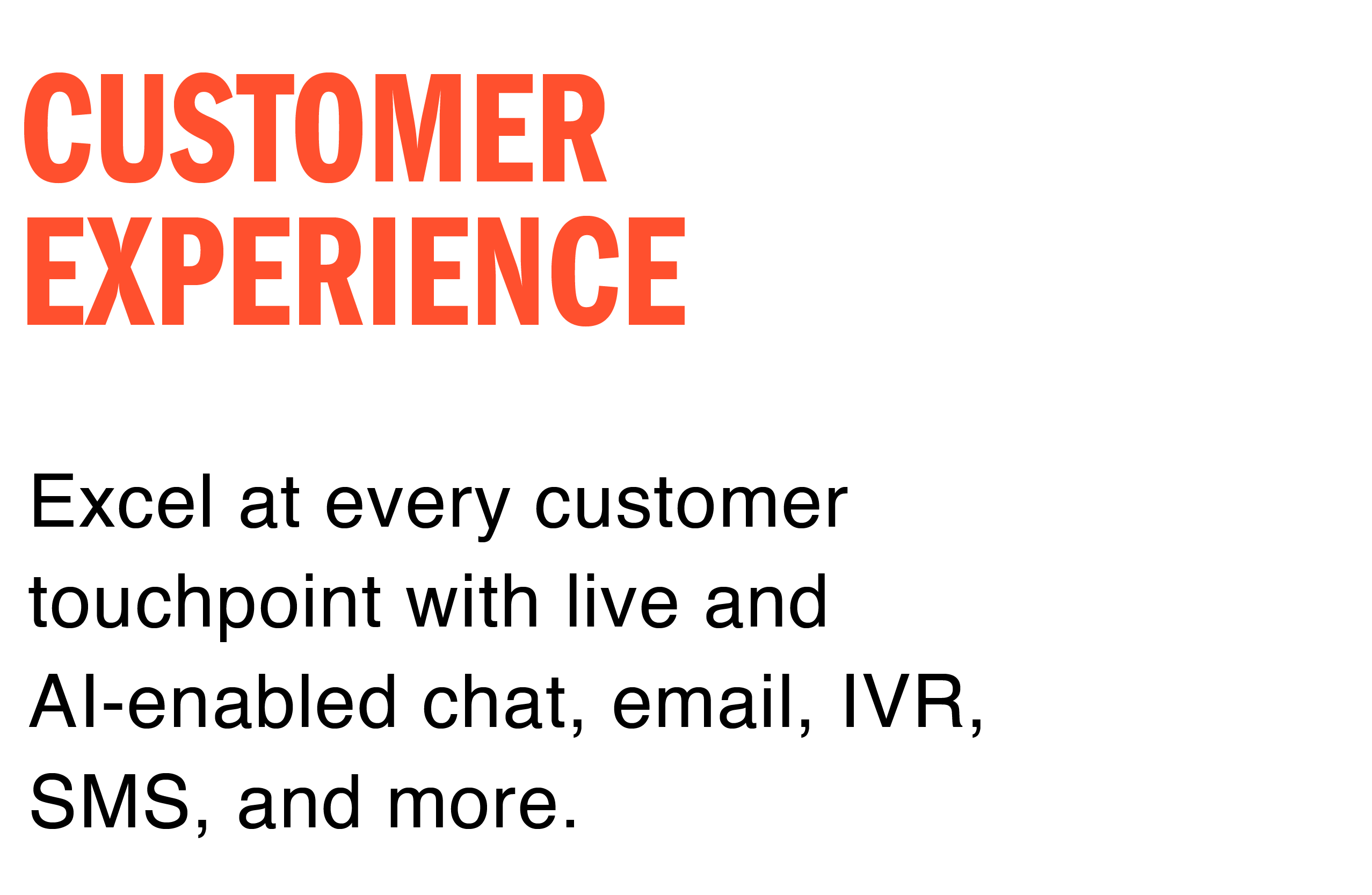 CUSTOMER EXPERIENCE

Excel at every customer touchpoint with live and AI-enabled chat, email, IVR, SMS, and more.